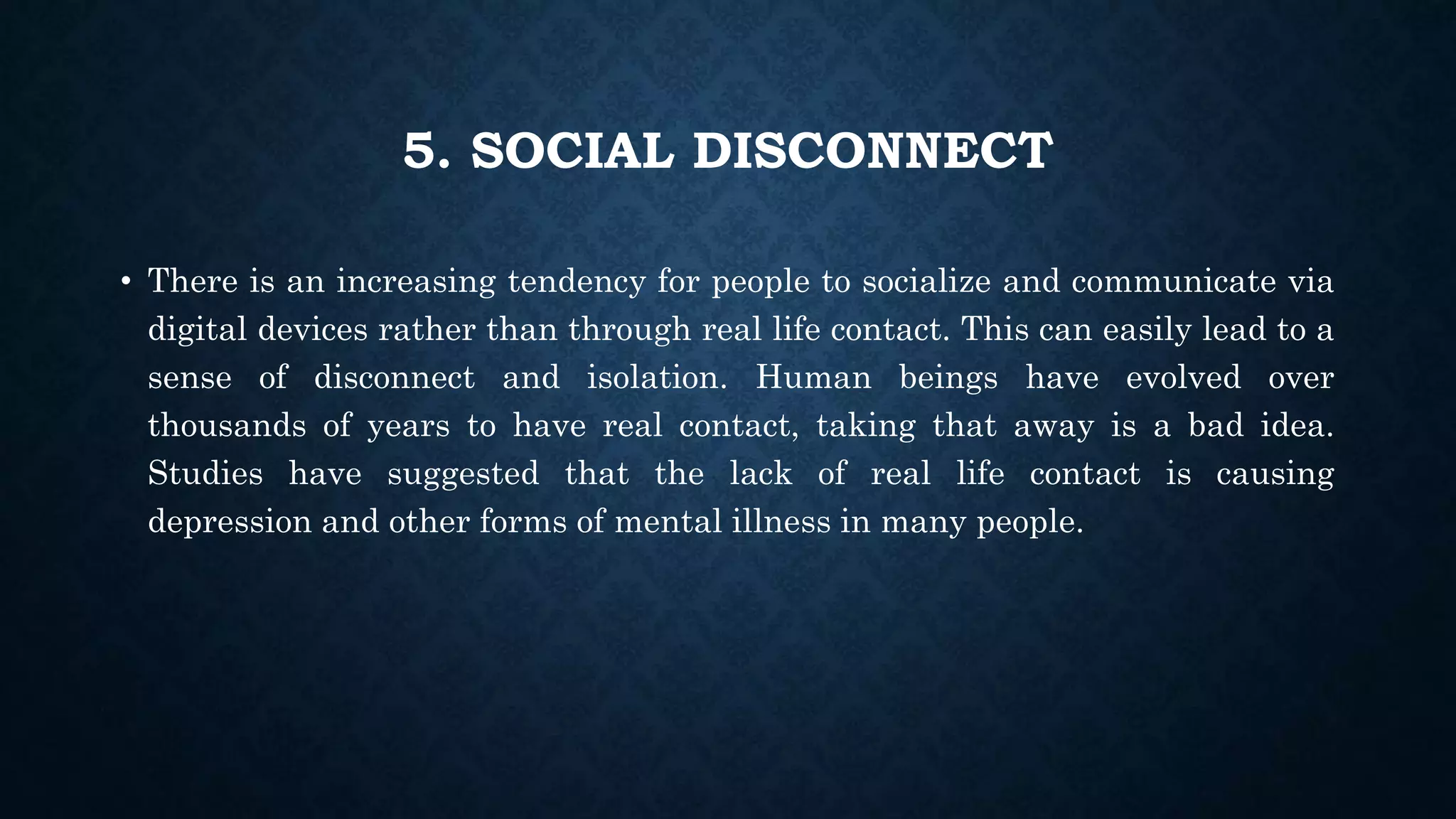 5. SOCIAL DISCONNECT

• There is an increasing tendency for people to socialize and communicate via digital devices rather than through real life contact. This can easily lead to a sense of disconnect and isolation. Human beings have evolved over thousands of years to have real contact, taking that away is a bad idea. Studies have suggested that the lack of real life contact is causing depression and other forms of mental illness in many people.